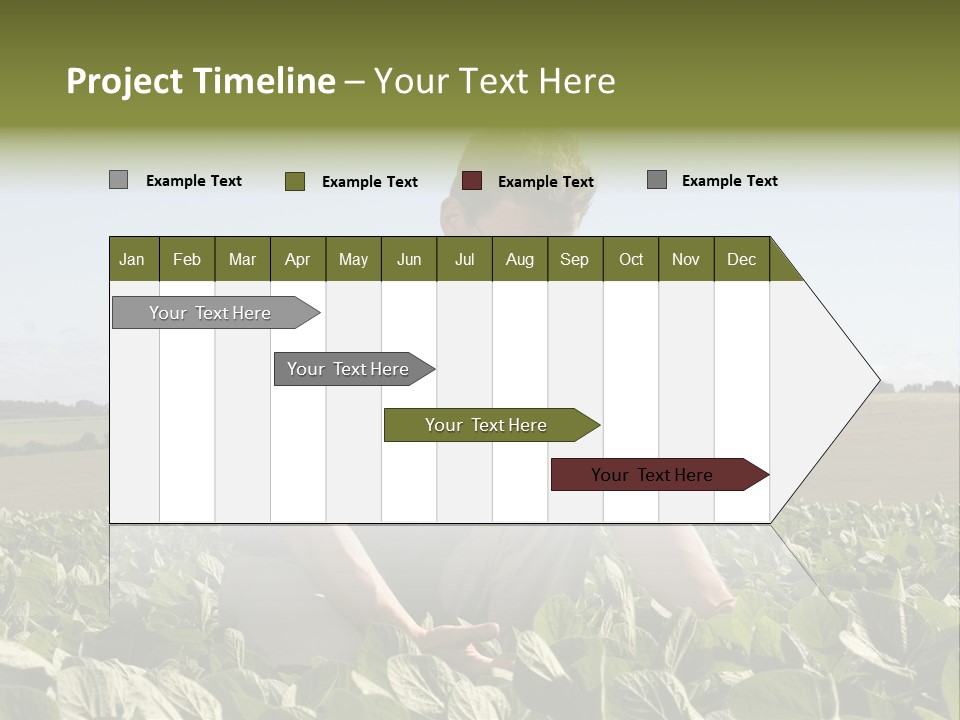 Project Timeline – Your Text Here

Example Text
Example Text
Example Text
Example Text

| Jan | Feb | Mar | Apr | May | Jun | Jul | Aug | Sep | Oct | Nov | Dec |
|---|---|---|---|---|---|---|---|---|---|---|---|

Your Text Here

Your Text Here

Your Text Here

Your Text Here